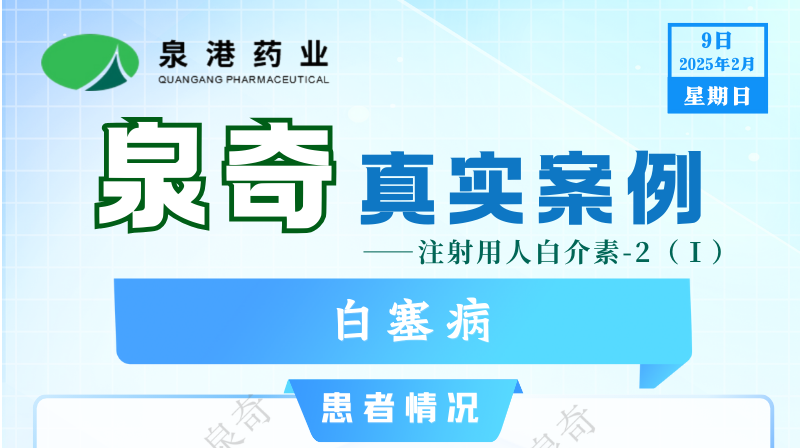 泉港药业
QUANGANG PHARMACEUTICAL

9日
2025年2月
星期日

泉奇 真实案例
——注射用人白介素-2（I）

白塞病

患者情况

泉奇 泉奇